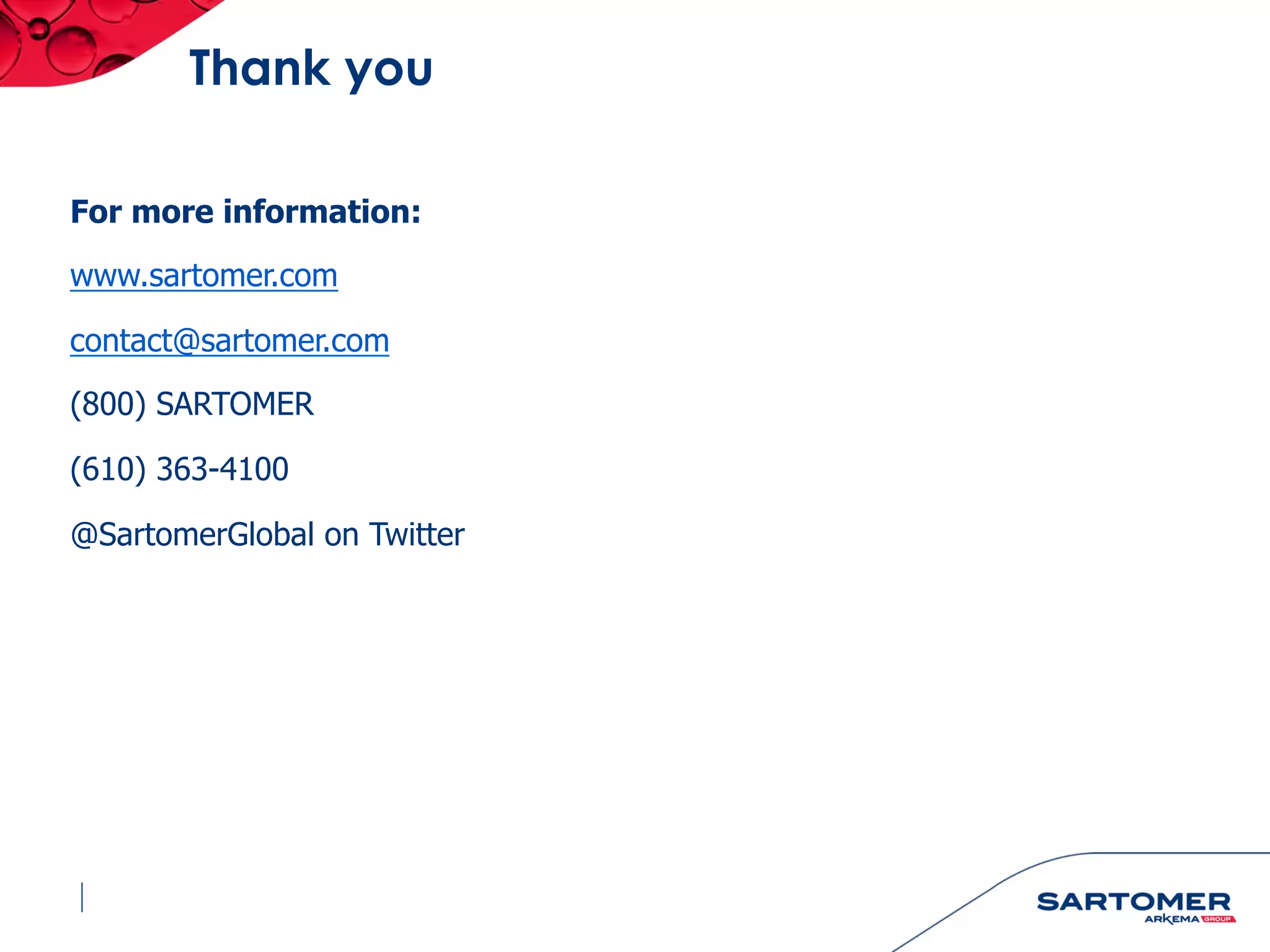 Thank you

For more information:

www.sartomer.com

contact@sartomer.com

(800) SARTOMER

(610) 363-4100

@SartomerGlobal on Twitter

SARTOMER
ARKEMA GROUP